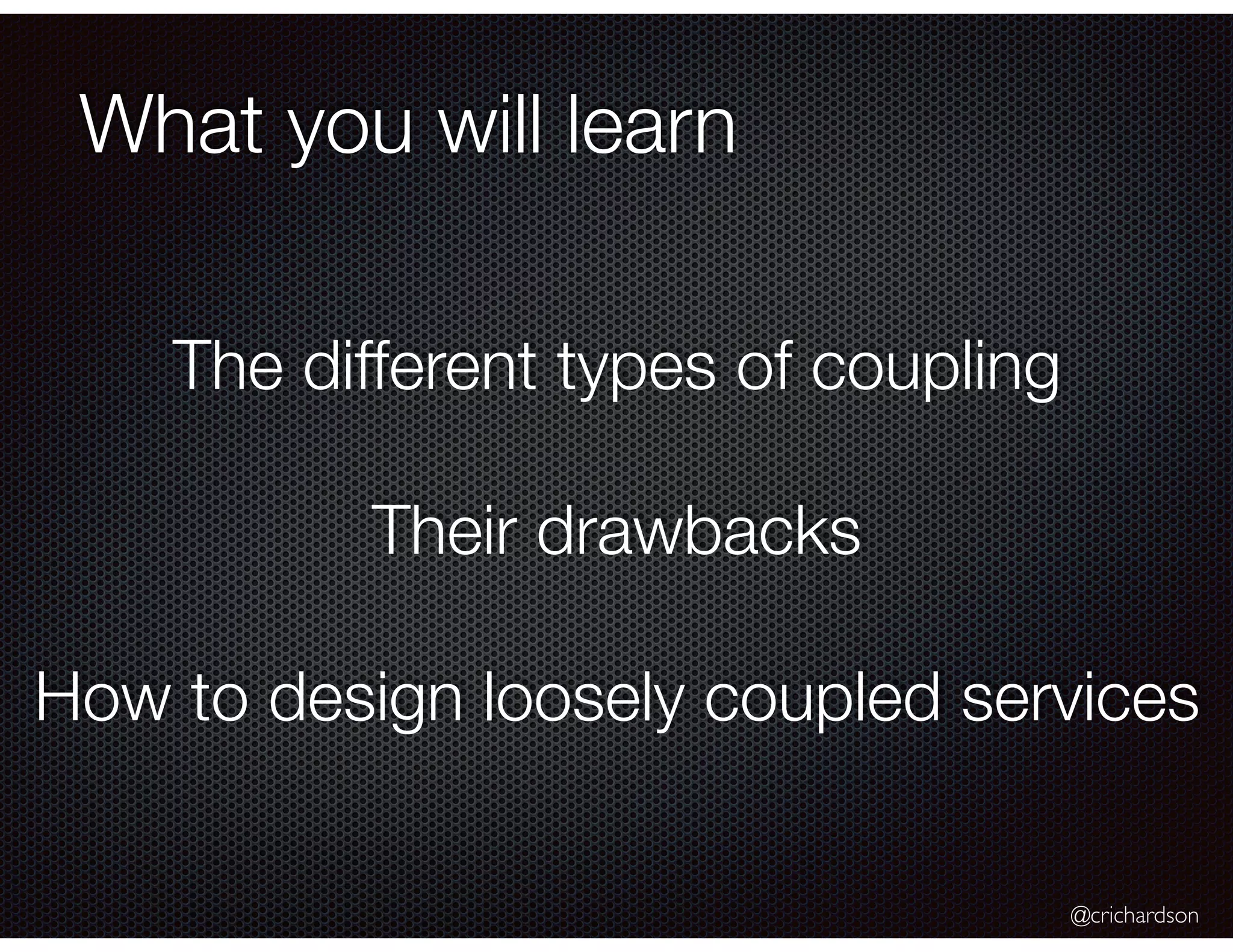 What you will learn

The different types of coupling

Their drawbacks

How to design loosely coupled services

@crichardson